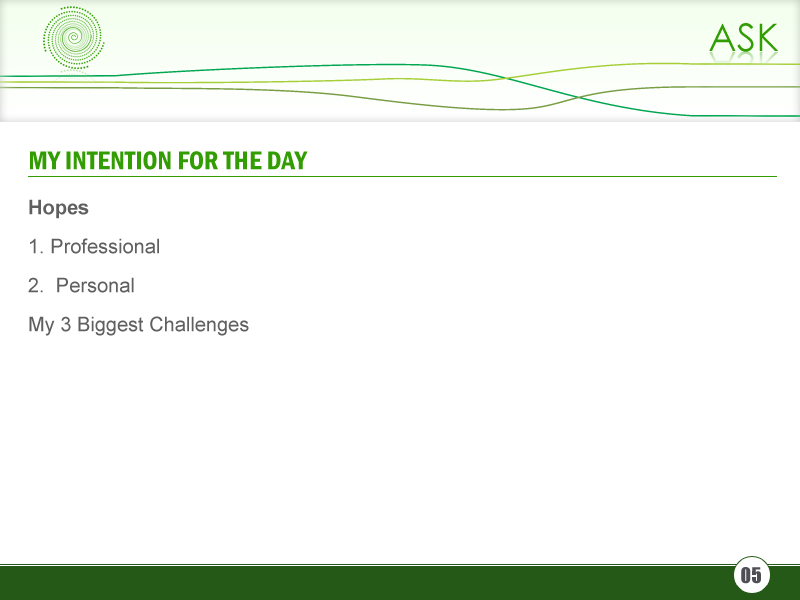 ASK

MY INTENTION FOR THE DAY

Hopes

1. Professional

2. Personal

My 3 Biggest Challenges

05